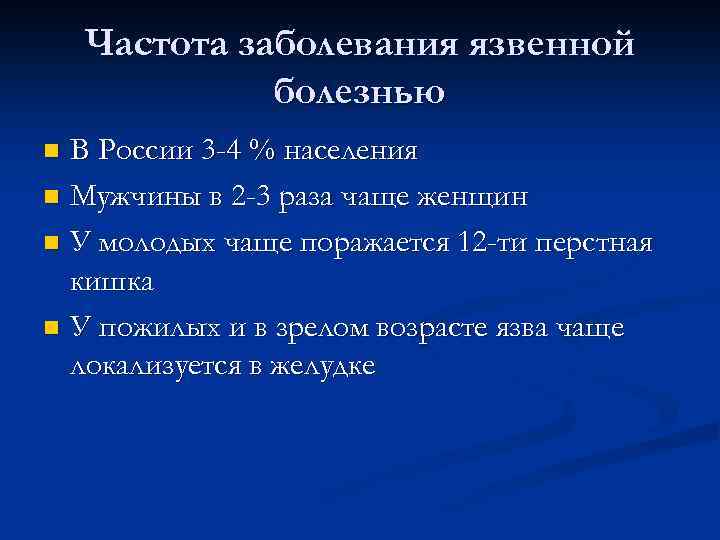 Частота заболевания язвенной болезнью

- В России 3-4 % населения
- Мужчины в 2-3 раза чаще женщин
- У молодых чаще поражается 12-ти перстная кишка
- У пожилых и в зрелом возрасте язва чаще локализуется в желудке